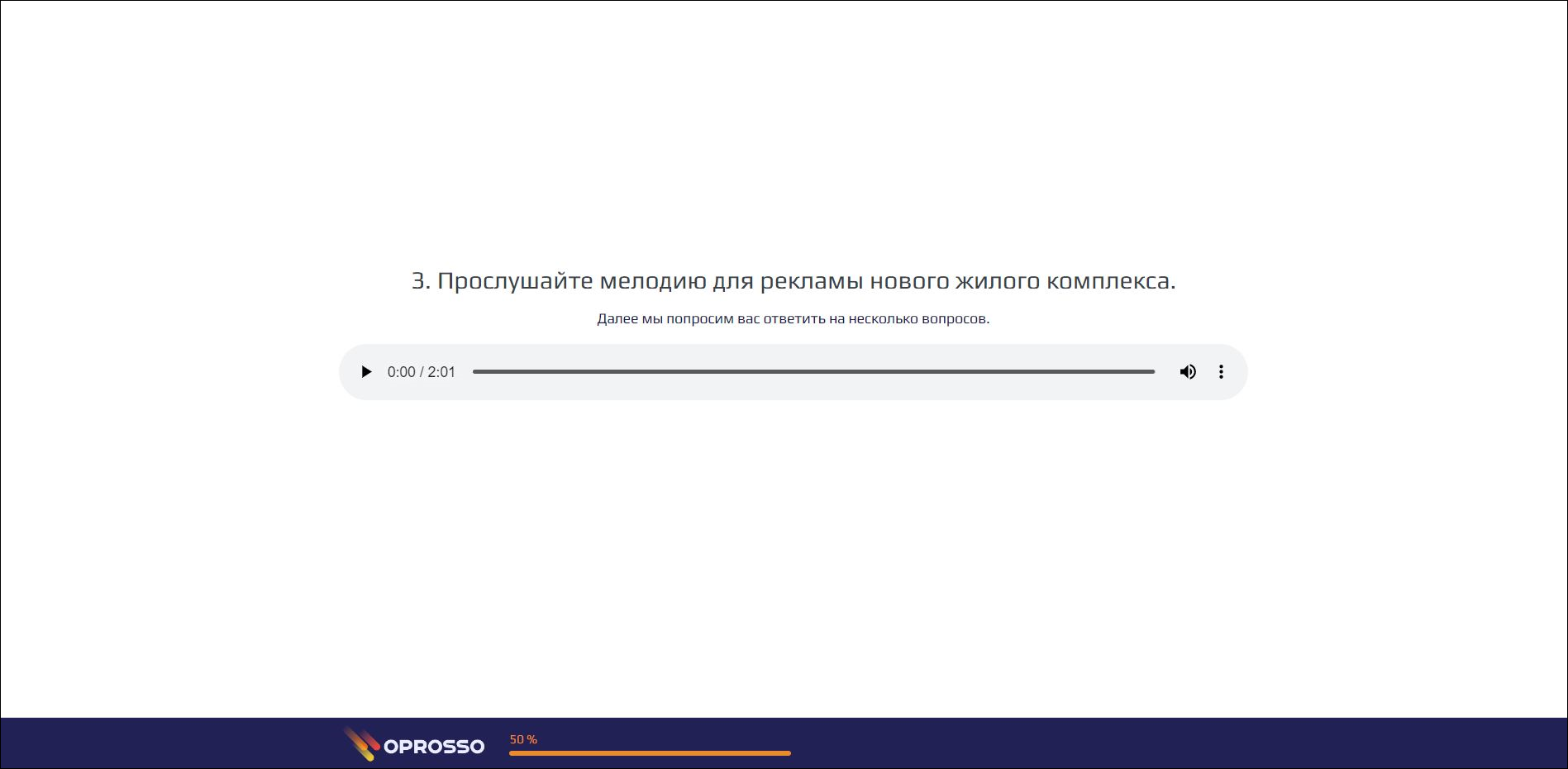 3. Прослушайте мелодию для рекламы нового жилого комплекса.

Далее мы попросим вас ответить на несколько вопросов.

0:00 / 2:01

OPROSSO

50 %